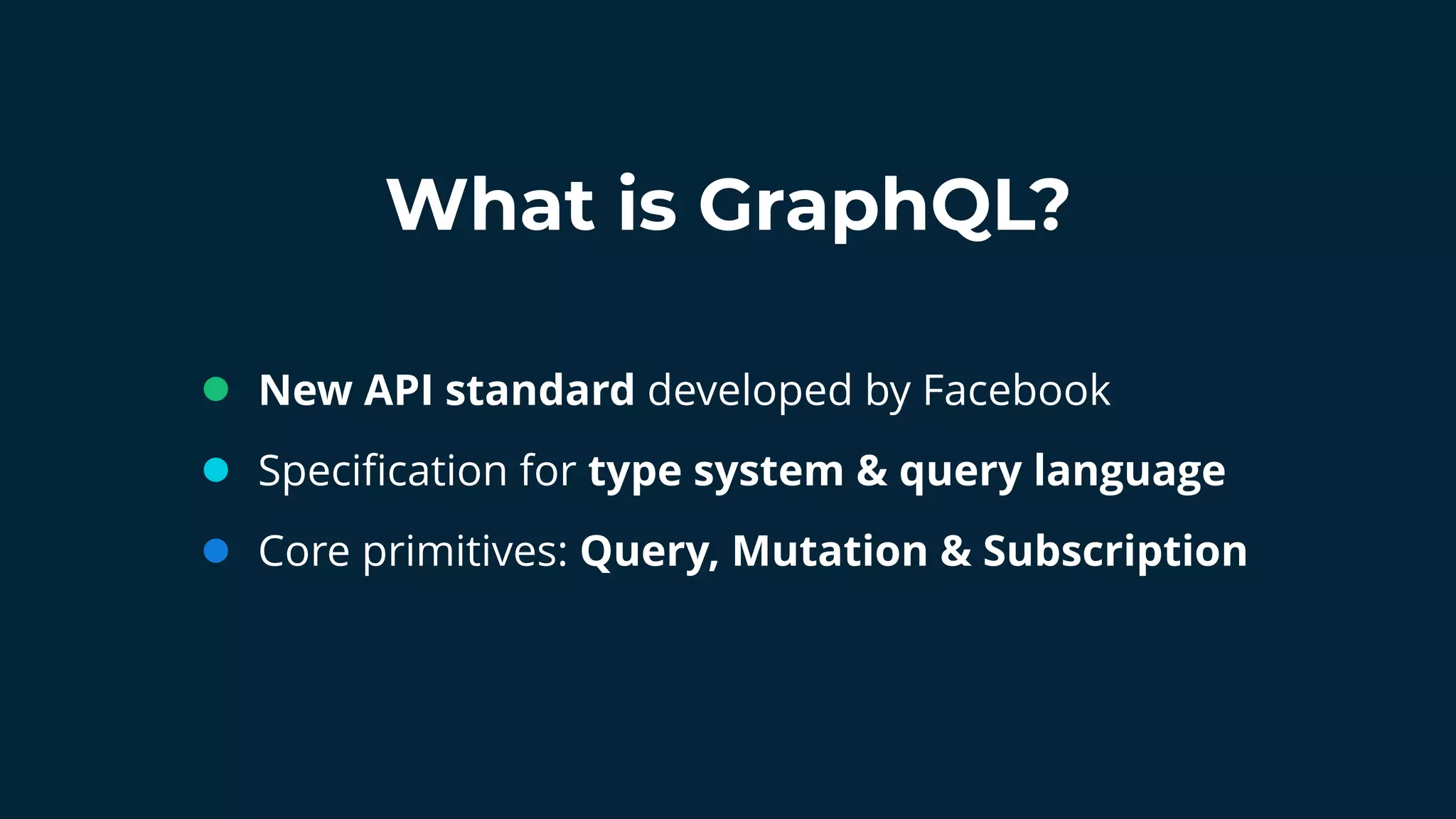 What is GraphQL?

- New API standard developed by Facebook
- Specification for type system & query language
- Core primitives: Query, Mutation & Subscription